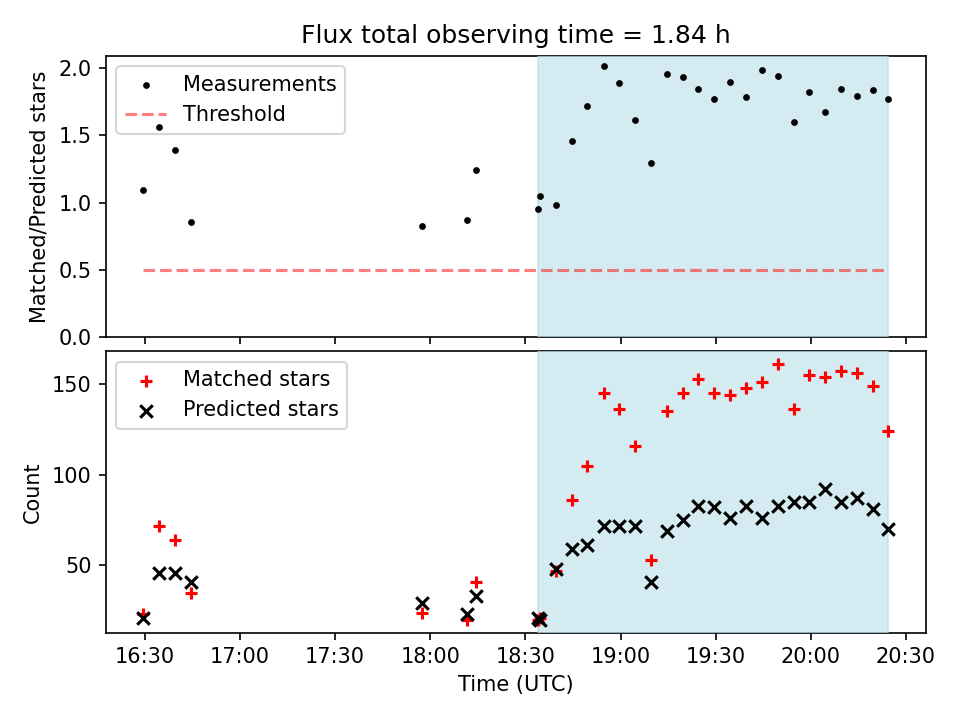 Flux total observing time = 1.84 h

Measurements
Threshold

Matched/Predicted stars

2.0
1.5
1.0
0.5
0.0

Matched stars
Predicted stars

Count

150
100
50

16:30 17:00 17:30 18:00 18:30 19:00 19:30 20:00 20:30

Time (UTC)